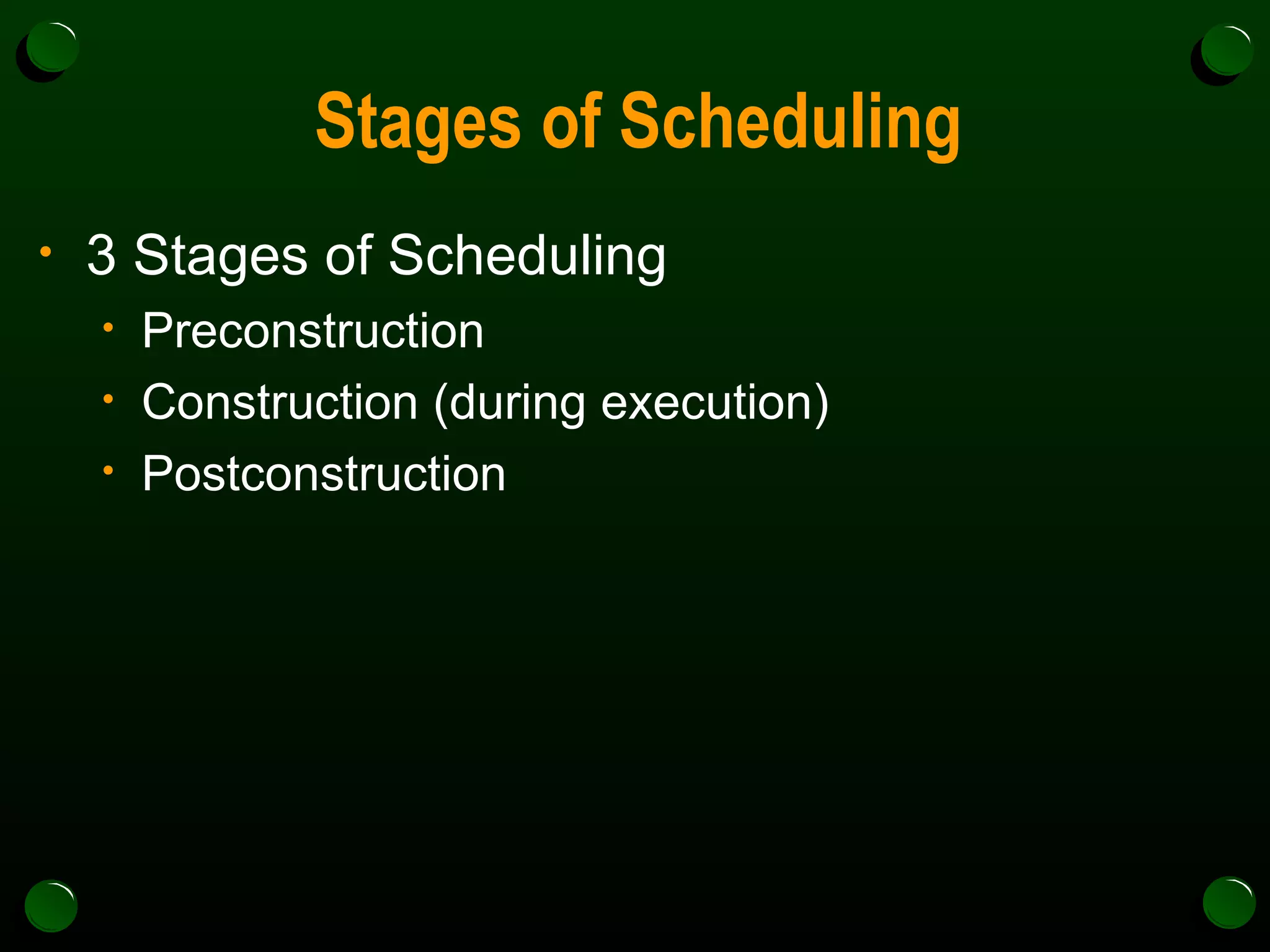 Stages of Scheduling

• 3 Stages of Scheduling
  • Preconstruction
  • Construction (during execution)
  • Postconstruction